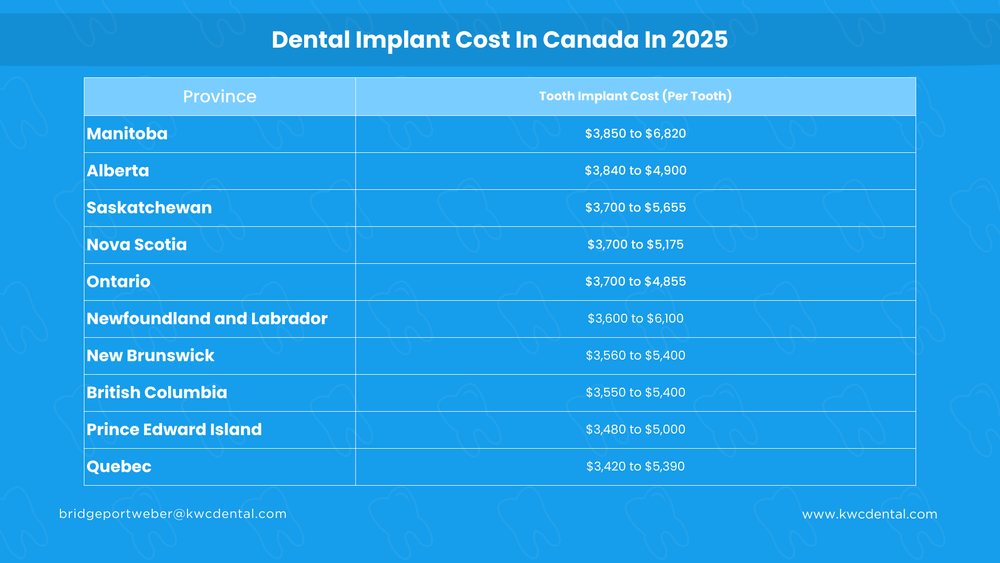 Dental Implant Cost In Canada In 2025

| Province | Tooth Implant Cost (Per Tooth) |
|---|---|
| Manitoba | \$3,850 to \$6,820 |
| Alberta | \$3,840 to \$4,900 |
| Saskatchewan | \$3,700 to \$5,655 |
| Nova Scotia | \$3,700 to \$5,175 |
| Ontario | \$3,700 to \$4,855 |
| Newfoundland and Labrador | \$3,600 to \$6,100 |
| New Brunswick | \$3,560 to \$5,400 |
| British Columbia | \$3,550 to \$5,400 |
| Prince Edward Island | \$3,480 to \$5,000 |
| Quebec | \$3,420 to \$5,390 |

bridgeportweber@kwcdental.com

www.kwcdental.com